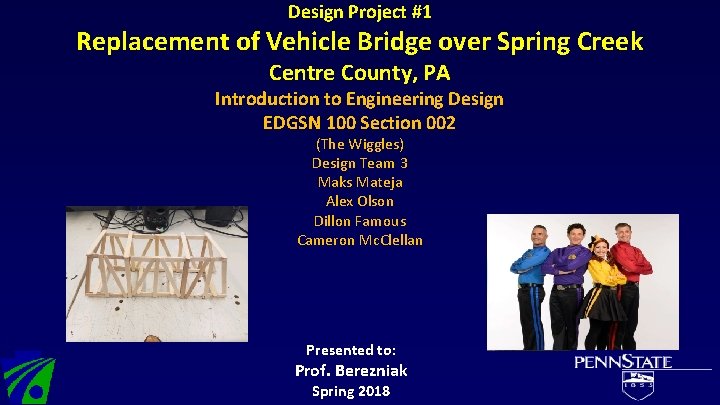 Design Project #1

Replacement of Vehicle Bridge over Spring Creek

Centre County, PA

Introduction to Engineering Design

EDGSN 100 Section 002

(The Wiggles)
Design Team 3
Maks Mateja
Alex Olson
Dillon Famous
Cameron McClellan

Presented to:
Prof. Berezniak
Spring 2018

PENNSTATE
1855